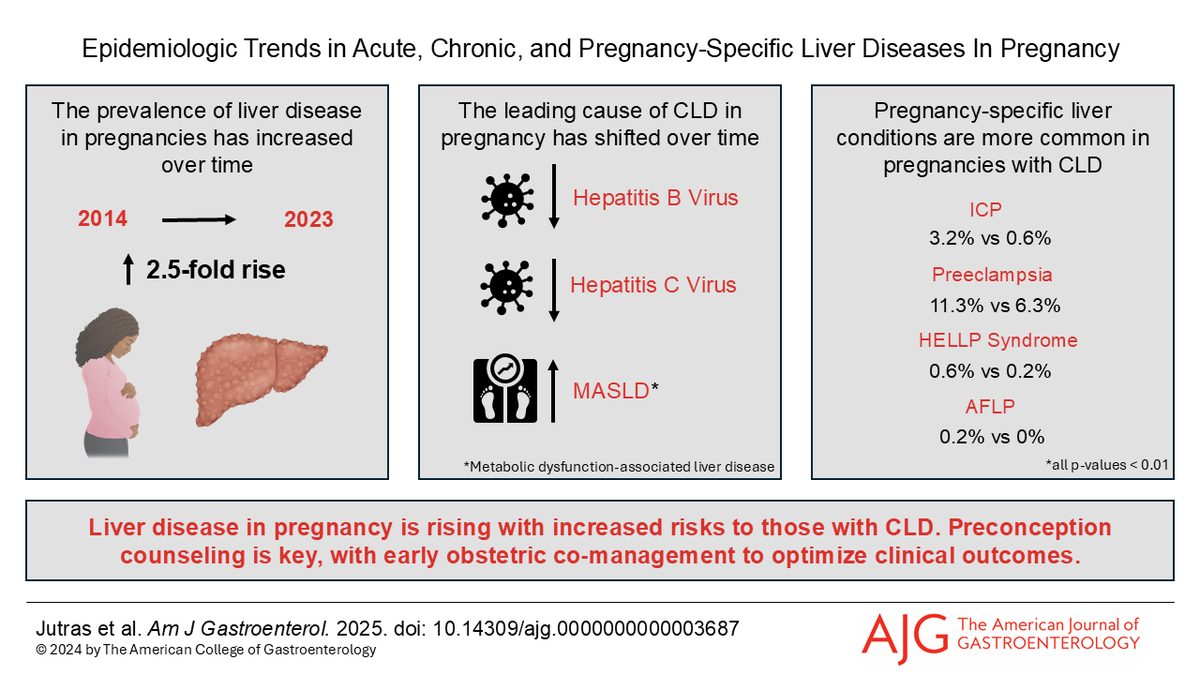 Epidemiologic Trends in Acute, Chronic, and Pregnancy-Specific Liver Diseases In Pregnancy

The prevalence of liver disease in pregnancies has increased over time

2014 → 2023

↑ 2.5-fold rise

The leading cause of CLD in pregnancy has shifted over time

↓ Hepatitis B Virus

↓ Hepatitis C Virus

↑ MASLD*

*Metabolic dysfunction-associated liver disease

Pregnancy-specific liver conditions are more common in pregnancies with CLD

ICP
3.2% vs 0.6%

Preeclampsia
11.3% vs 6.3%

HELLP Syndrome
0.6% vs 0.2%

AFLP
0.2% vs 0%

*all p-values < 0.01

Liver disease in pregnancy is rising with increased risks to those with CLD. Preconception counseling is key, with early obstetric co-management to optimize clinical outcomes.

Jutras et al. Am J Gastroenterol. 2025. doi: 10.14309/ajg.0000000000003687
© 2024 by The American College of Gastroenterology

AJG The American Journal of GASTROENTEROLOGY